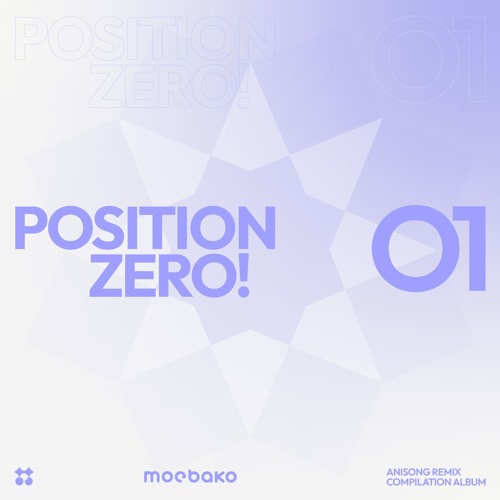 POSITION ZERO!

01

POSITION ZERO!

01

moebako

ANISONG REMIX COMPILATION ALBUM